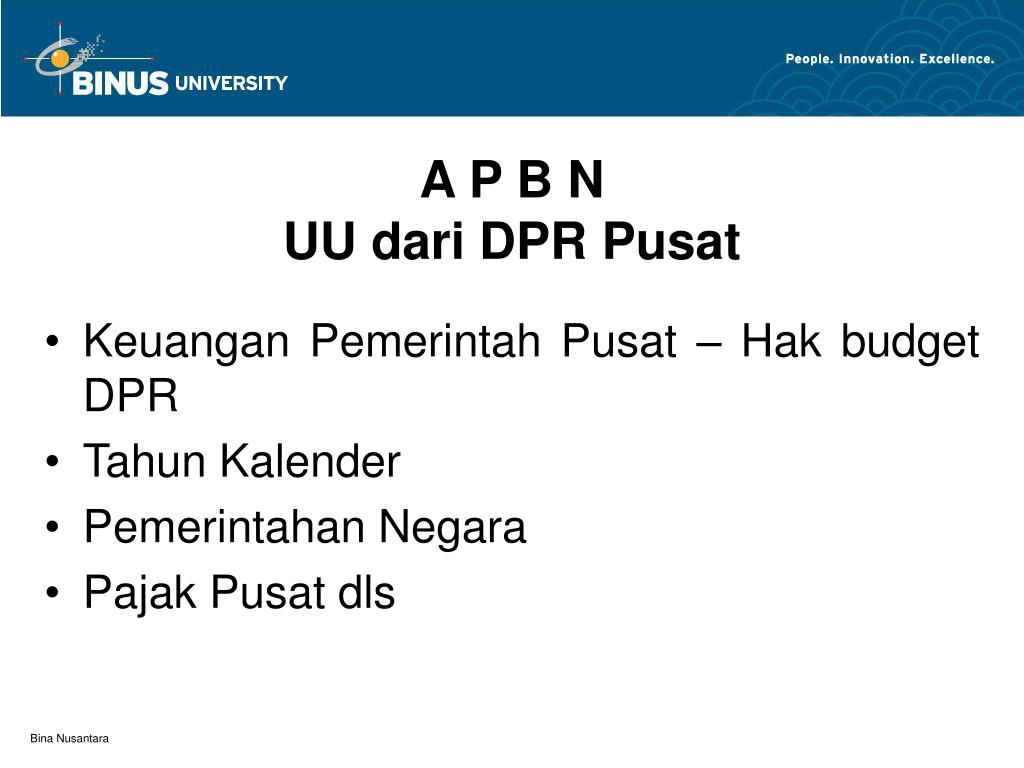 BINUS UNIVERSITY

People. Innovation. Excellence.

A P B N
UU dari DPR Pusat

• Keuangan Pemerintah Pusat – Hak budget DPR
• Tahun Kalender
• Pemerintahan Negara
• Pajak Pusat dls

Bina Nusantara